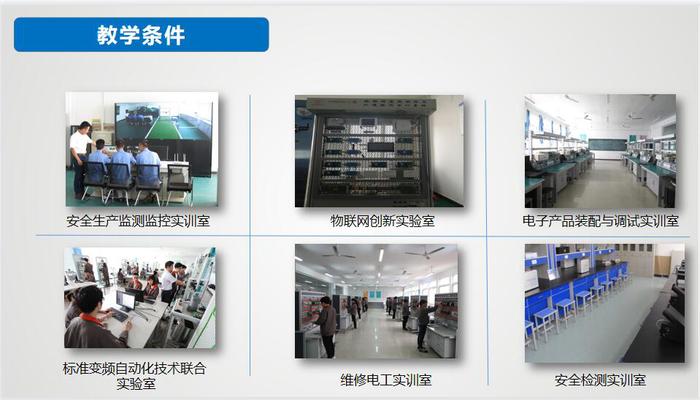 教学条件

安全生产监测监控实训室

物联网创新实验室

电子产品装配与调试实训室

标准变频自动化技术联合实验室

维修电工实训室

安全检测实训室